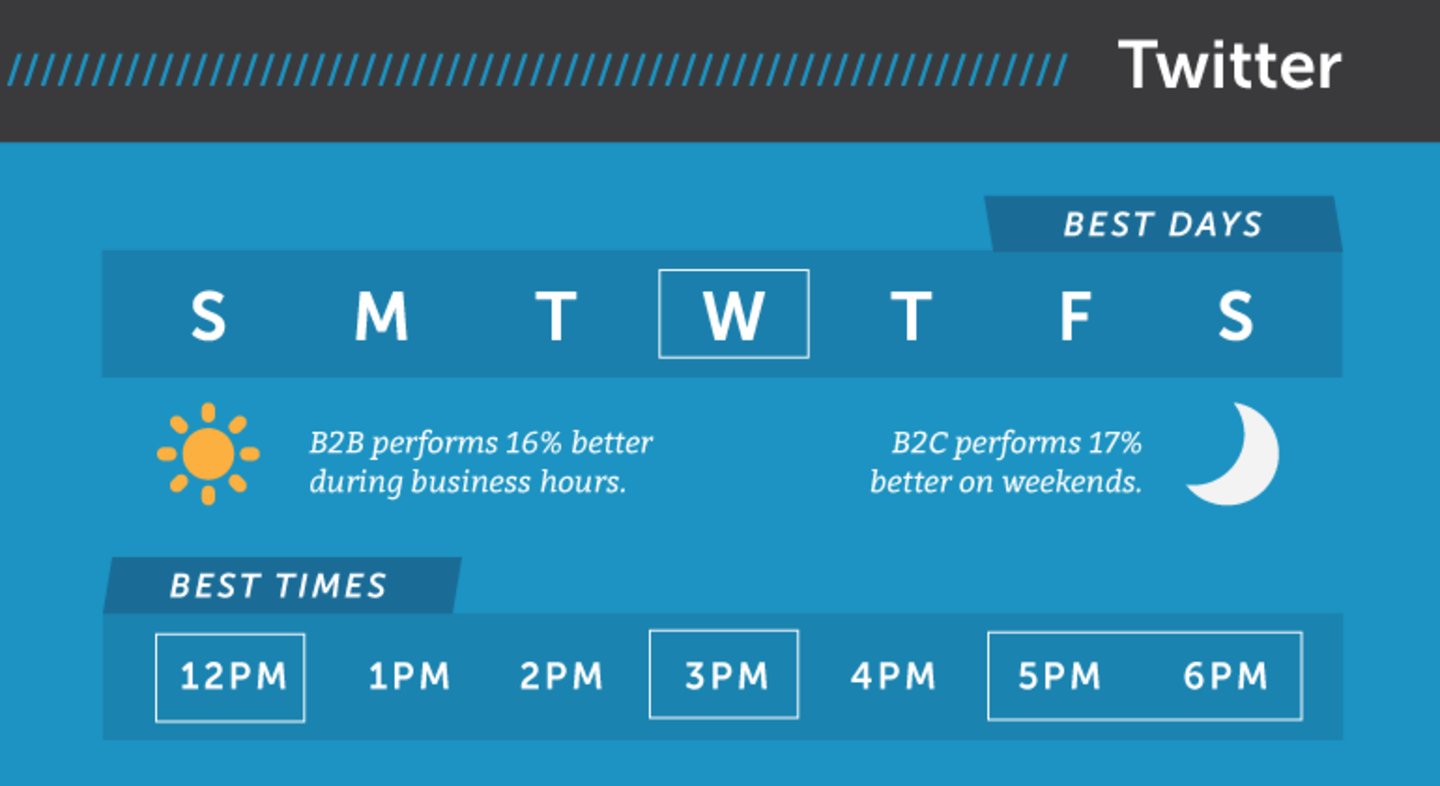 Twitter

BEST DAYS

S M T W T F S

B2B performs 16% better during business hours.

B2C performs 17% better on weekends.

BEST TIMES

12PM 1PM 2PM 3PM 4PM 5PM 6PM